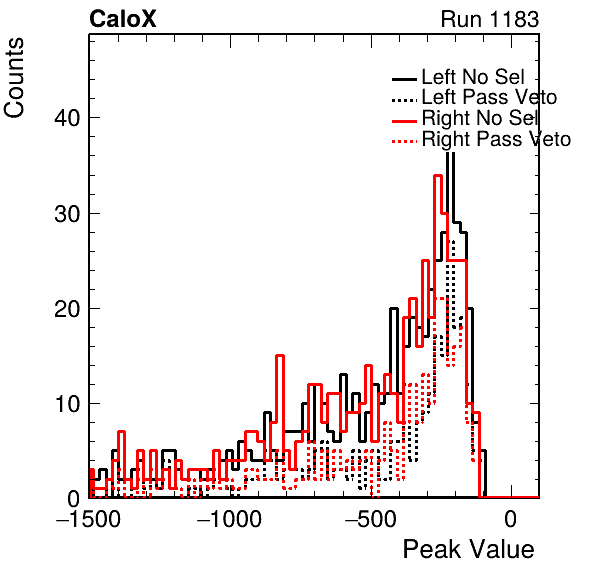 CaloX
Run 1183
Counts
Left No Sel
Left Pass Veto
Right No Sel
Right Pass Veto
40
30
20
10
0
−1500
−1000
−500
0
Peak Value